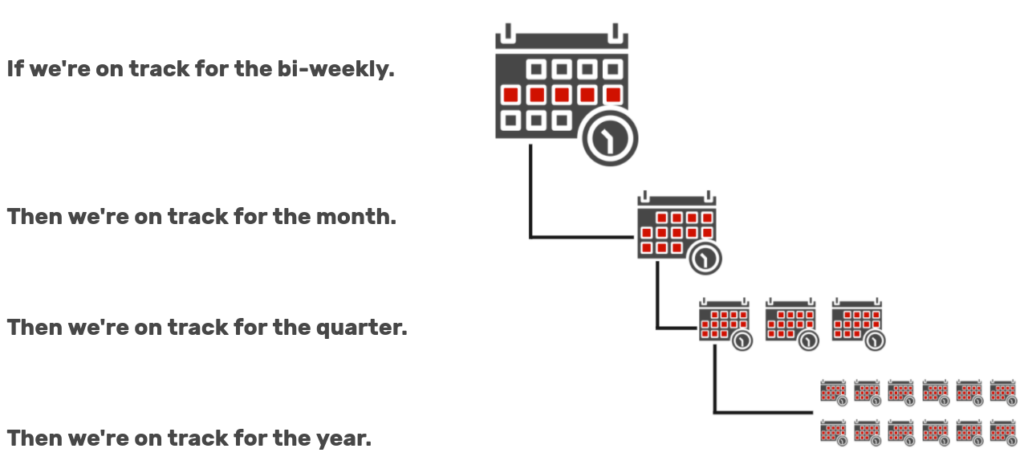 If we're on track for the bi-weekly.

Then we're on track for the month.

Then we're on track for the quarter.

Then we're on track for the year.